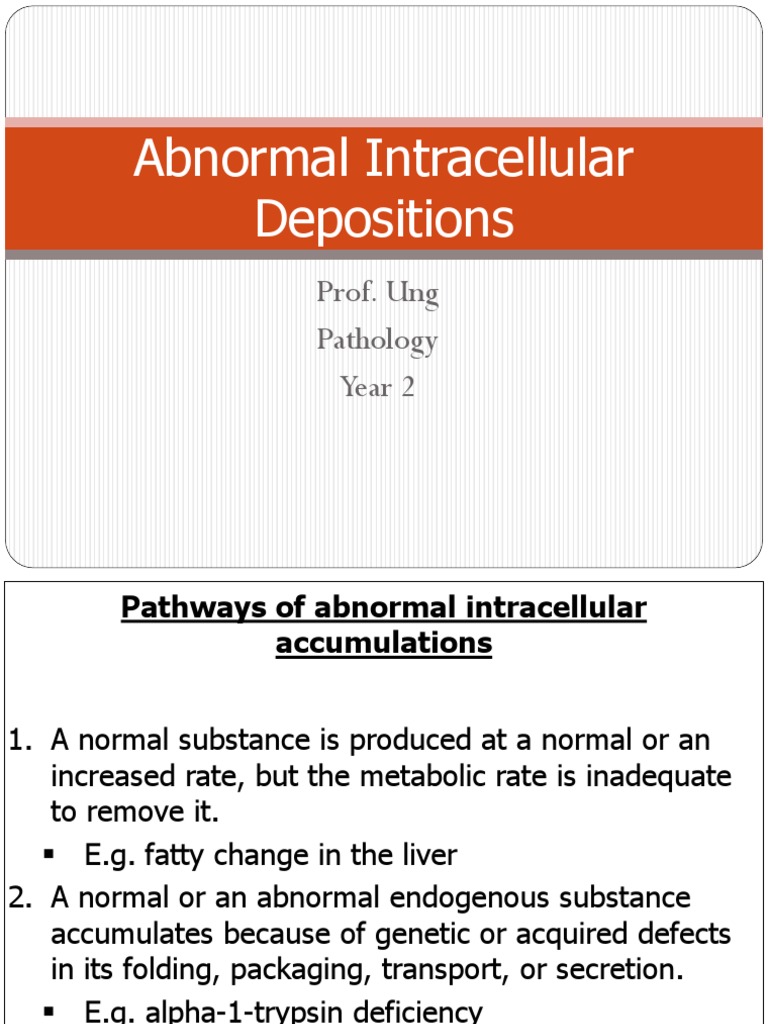 Abnormal Intracellular Depositions

Prof. Ung

Pathology

Year 2

Pathways of abnormal intracellular accumulations

1. A normal substance is produced at a normal or an increased rate, but the metabolic rate is inadequate to remove it.
   ▪ E.g. fatty change in the liver
2. A normal or an abnormal endogenous substance accumulates because of genetic or acquired defects in its folding, packaging, transport, or secretion.
   ▪ E.g. alpha-1-trypsin deficiency